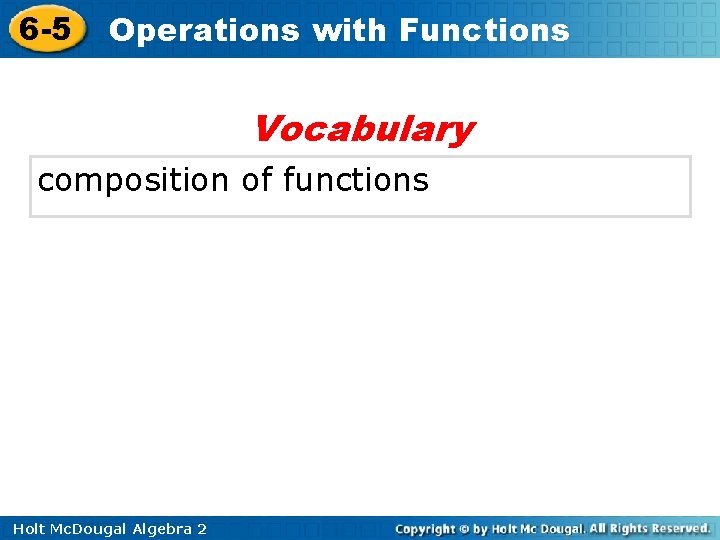 6-5 Operations with Functions

Vocabulary

composition of functions

Holt McDougal Algebra 2

Copyright © by Holt Mc Dougal. All Rights Reserved.